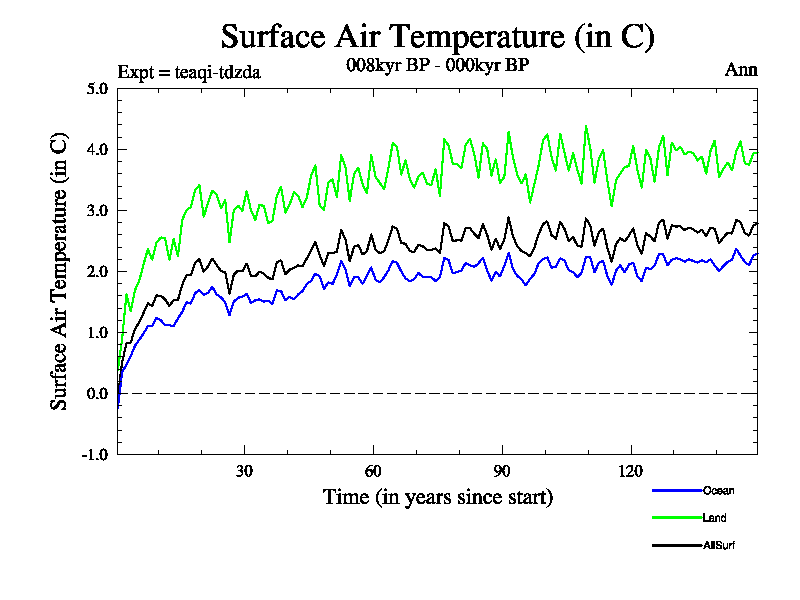 Surface Air Temperature (in C)

Expt = teaqi-tdzda

008kyr BP - 000kyr BP

Ann

Surface Air Temperature (in C)

5.0
4.0
3.0
2.0
1.0
0.0
-1.0

30
60
90
120

Time (in years since start)

Ocean
Land
AllSurf